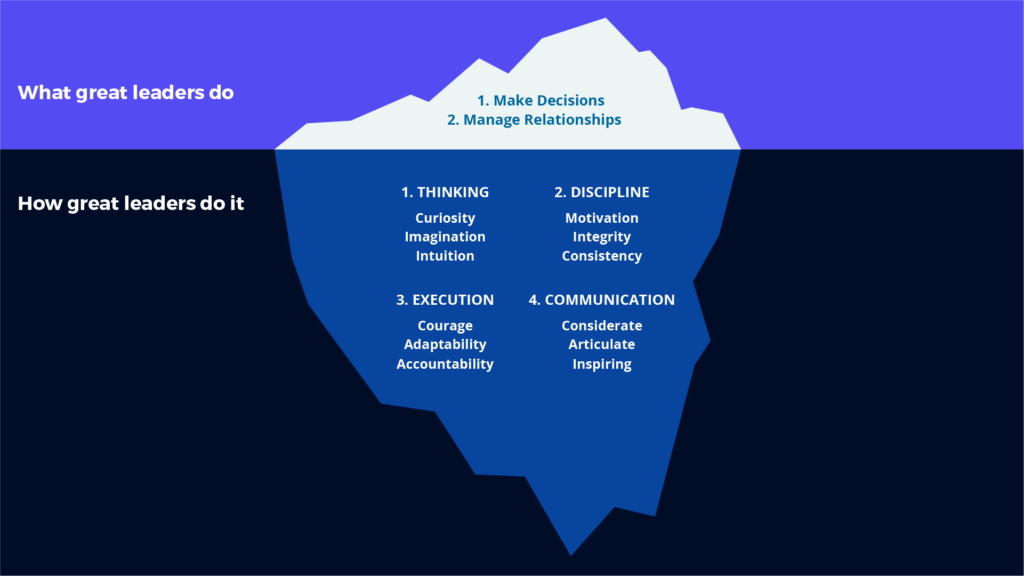 What great leaders do

1. Make Decisions
2. Manage Relationships

How great leaders do it

1. THINKING
Curiosity
Imagination
Intuition

2. DISCIPLINE
Motivation
Integrity
Consistency

3. EXECUTION
Courage
Adaptability
Accountability

4. COMMUNICATION
Considerate
Articulate
Inspiring